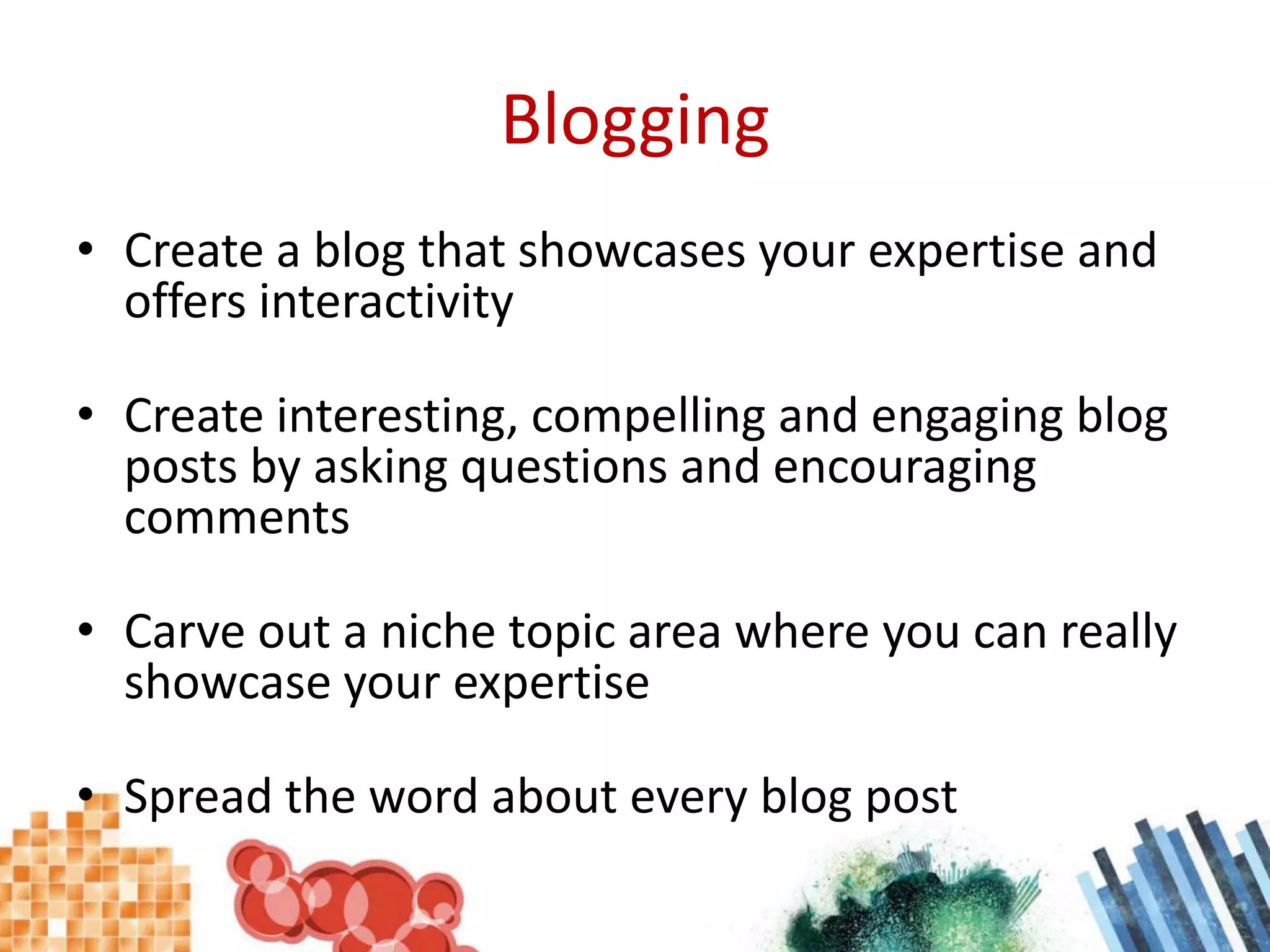 Blogging

• Create a blog that showcases your expertise and offers interactivity

• Create interesting, compelling and engaging blog posts by asking questions and encouraging comments

• Carve out a niche topic area where you can really showcase your expertise

• Spread the word about every blog post